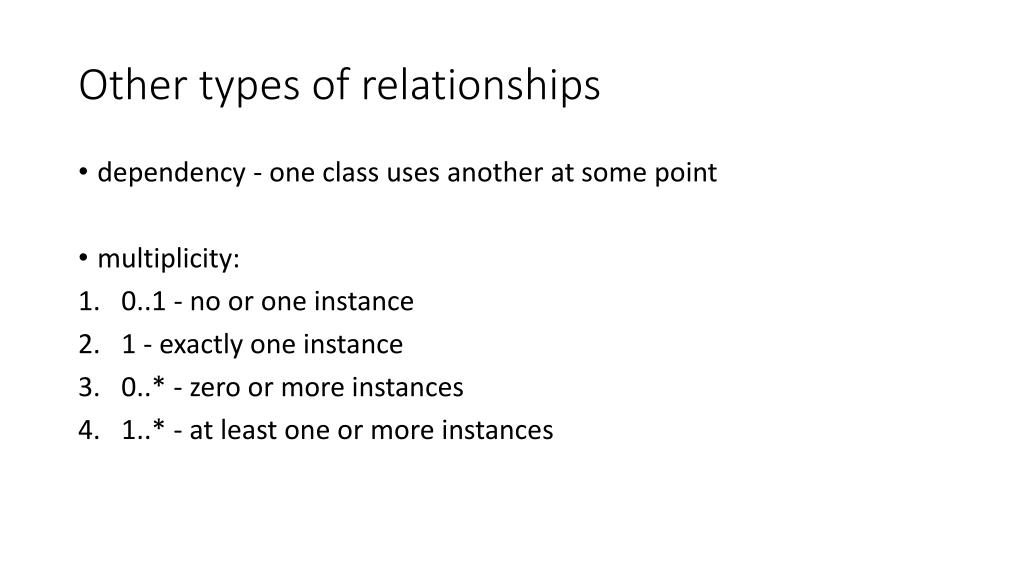 Other types of relationships

• dependency - one class uses another at some point

• multiplicity:
1. 0..1 - no or one instance
2. 1 - exactly one instance
3. 0..* - zero or more instances
4. 1..* - at least one or more instances